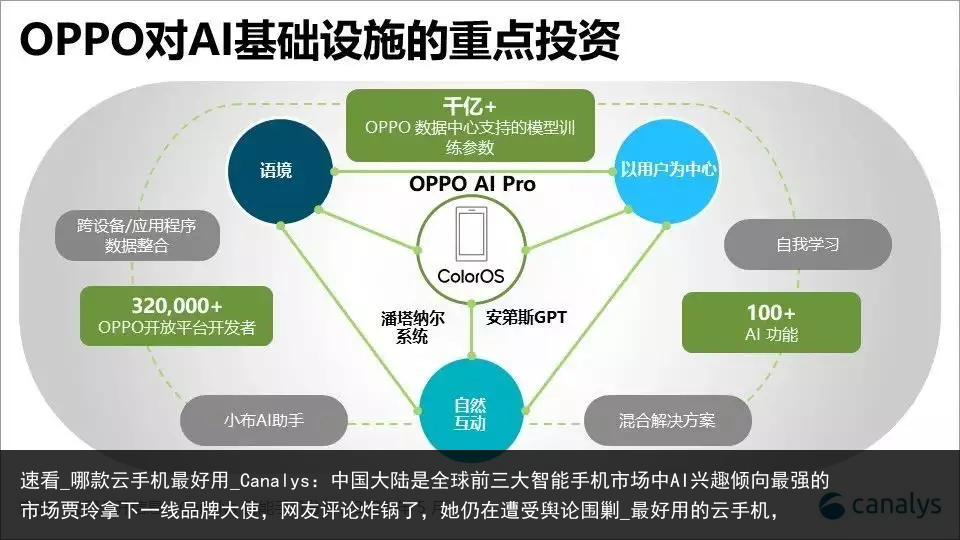 OPPO对AI基础设施的重点投资

千亿+
OPPO 数据中心支持的模型训练参数

语境

以用户为中心

OPPO AI Pro

ColorOS

跨设备/应用程序数据整合

自我学习

320,000+
OPPO开放平台开发者

100+
AI 功能

潘塔纳尔系统

安第斯GPT

小布AI助手

自然互动

混合解决方案

速看_哪款云手机最好用_Canalys：中国大陆是全球前三大智能手机市场中AI兴趣倾向最强的市场贾玲拿下一线品牌大使，网友评论炸锅了，她仍在遭受舆论围剿_最好用的云手机，

canalys